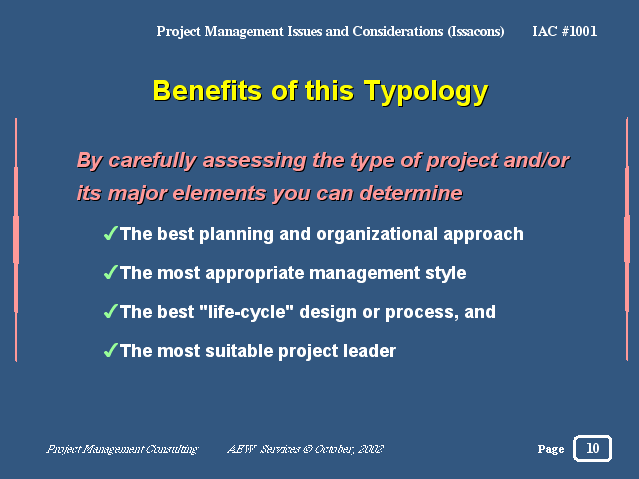 Project Management Issues and Considerations (Issacons) IAC #1001

Benefits of this Typology

By carefully assessing the type of project and/or its major elements you can determine

✓The best planning and organizational approach

✓The most appropriate management style

✓The best "life-cycle" design or process, and

✓The most suitable project leader

Project Management Consulting AEW Services © October, 2002 Page 10